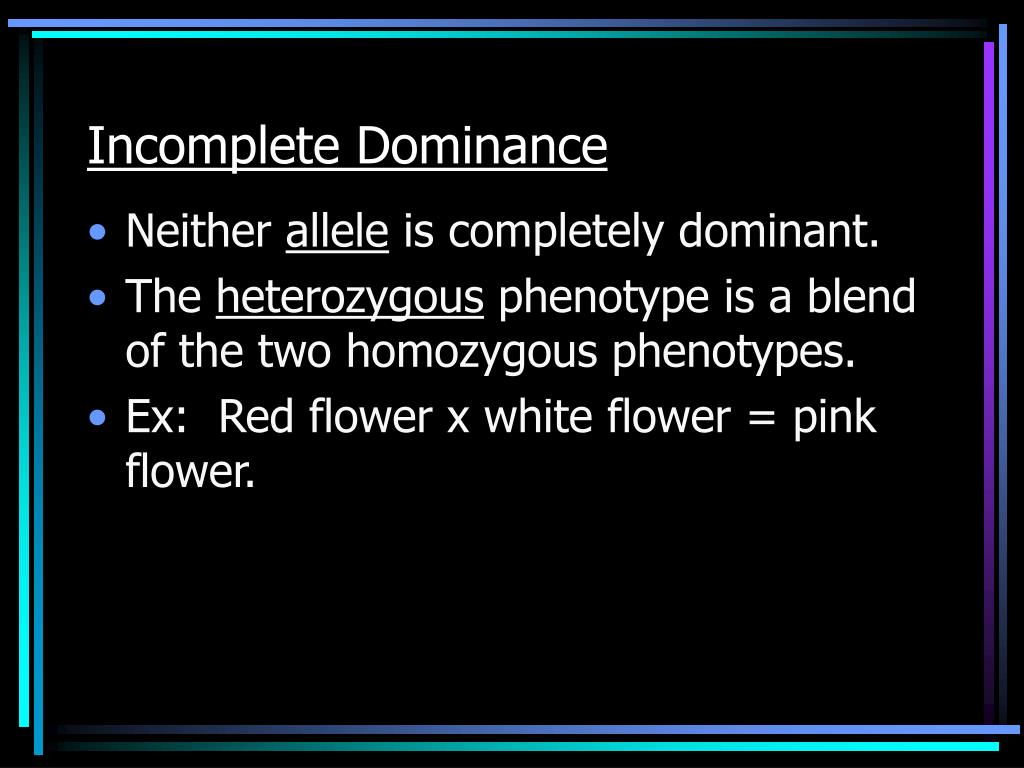 Incomplete Dominance

• Neither allele is completely dominant.
• The heterozygous phenotype is a blend of the two homozygous phenotypes.
• Ex: Red flower x white flower = pink flower.